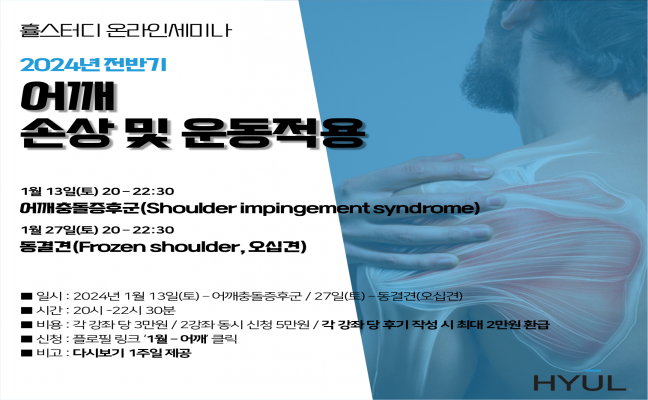 휼스터디 온라인세미나

2024년 전반기

어깨
손상 및 운동적용

1월 13일(토) 20 – 22:30
어깨충돌증후군(Shoulder impingement syndrome)

1월 27일(토) 20 – 22:30
동결견(Frozen shoulder, 오십견)

■ 일시 : 2024년 1월 13일(토) – 어깨충돌증후군 / 27일(토) – 동결견(오십견)
■ 시간 : 20시 -22시 30분
■ 비용 : 각 강좌 당 3만원 / 2강좌 동시 신청 5만원 / 각 강좌 당 후기 작성 시 최대 2만원 환급
■ 신청 : 플로필 링크 '1월 – 어깨' 클릭
■ 비고 : 다시보기 1주일 제공

HYUL